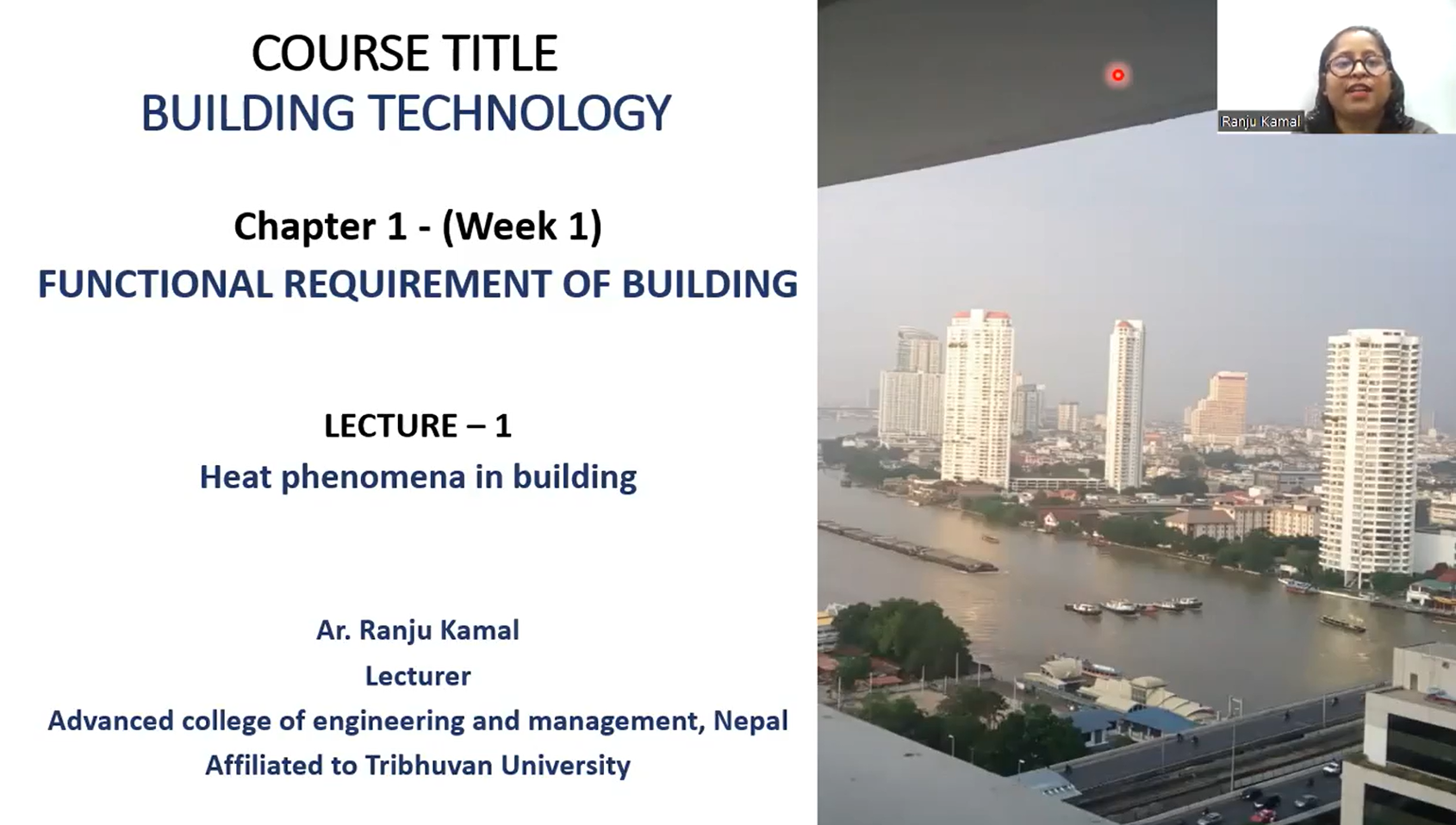 COURSE TITLE
BUILDING TECHNOLOGY

Chapter 1 - (Week 1)
FUNCTIONAL REQUIREMENT OF BUILDING

LECTURE – 1
Heat phenomena in building

Ar. Ranju Kamal
Lecturer
Advanced college of engineering and management, Nepal
Affiliated to Tribhuvan University

Ranju Kamal